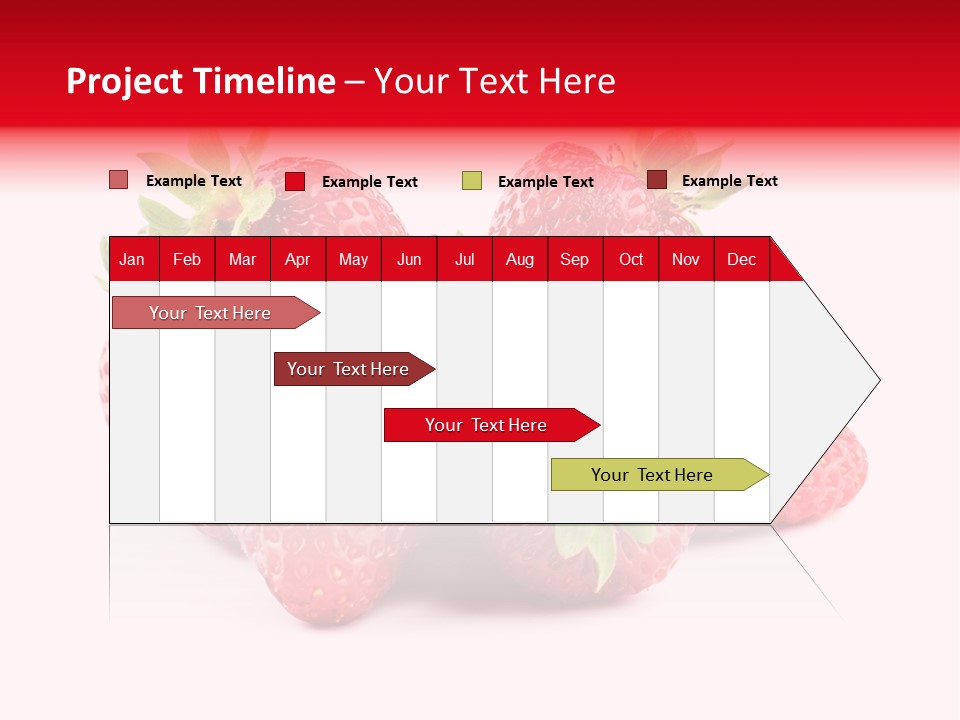 Project Timeline – Your Text Here

Example Text
Example Text
Example Text
Example Text

| Jan | Feb | Mar | Apr | May | Jun | Jul | Aug | Sep | Oct | Nov | Dec |
|---|---|---|---|---|---|---|---|---|---|---|---|

Your Text Here

Your Text Here

Your Text Here

Your Text Here